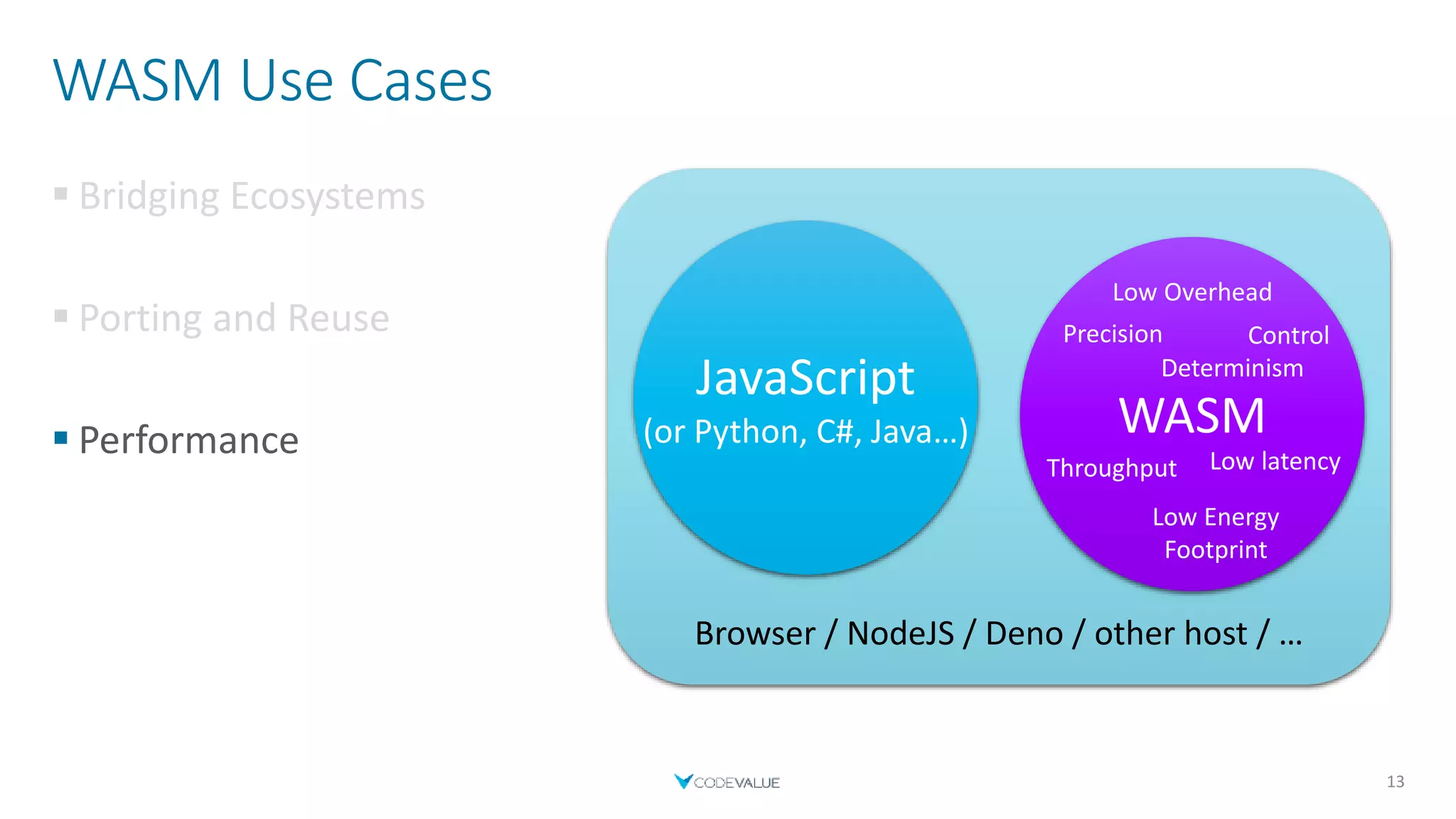 WASM Use Cases

▪ Bridging Ecosystems

▪ Porting and Reuse

▪ Performance

JavaScript
(or Python, C#, Java…)

Low Overhead
Precision
Control
Determinism
WASM
Throughput
Low latency
Low Energy Footprint

Browser / NodeJS / Deno / other host / …

CODEVALUE

13